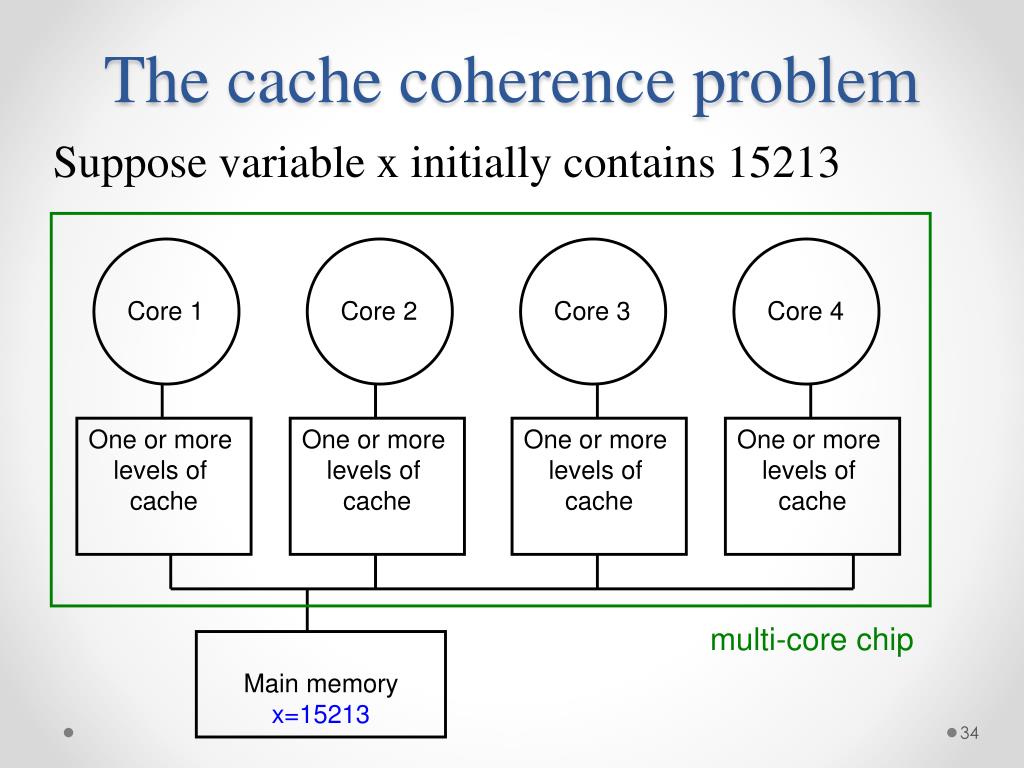 The cache coherence problem

Suppose variable x initially contains 15213

Core 1

Core 2

Core 3

Core 4

One or more levels of cache

One or more levels of cache

One or more levels of cache

One or more levels of cache

multi-core chip

Main memory
x=15213

34